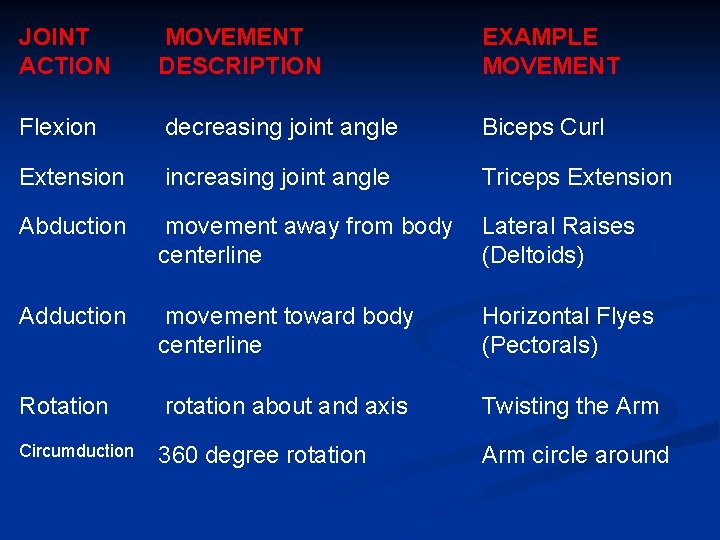 | JOINT ACTION | MOVEMENT DESCRIPTION | EXAMPLE MOVEMENT |
|---|---|---|
| Flexion | decreasing joint angle | Biceps Curl |
| Extension | increasing joint angle | Triceps Extension |
| Abduction | movement away from body centerline | Lateral Raises (Deltoids) |
| Adduction | movement toward body centerline | Horizontal Flyes (Pectorals) |
| Rotation | rotation about and axis | Twisting the Arm |
| Circumduction | 360 degree rotation | Arm circle around |